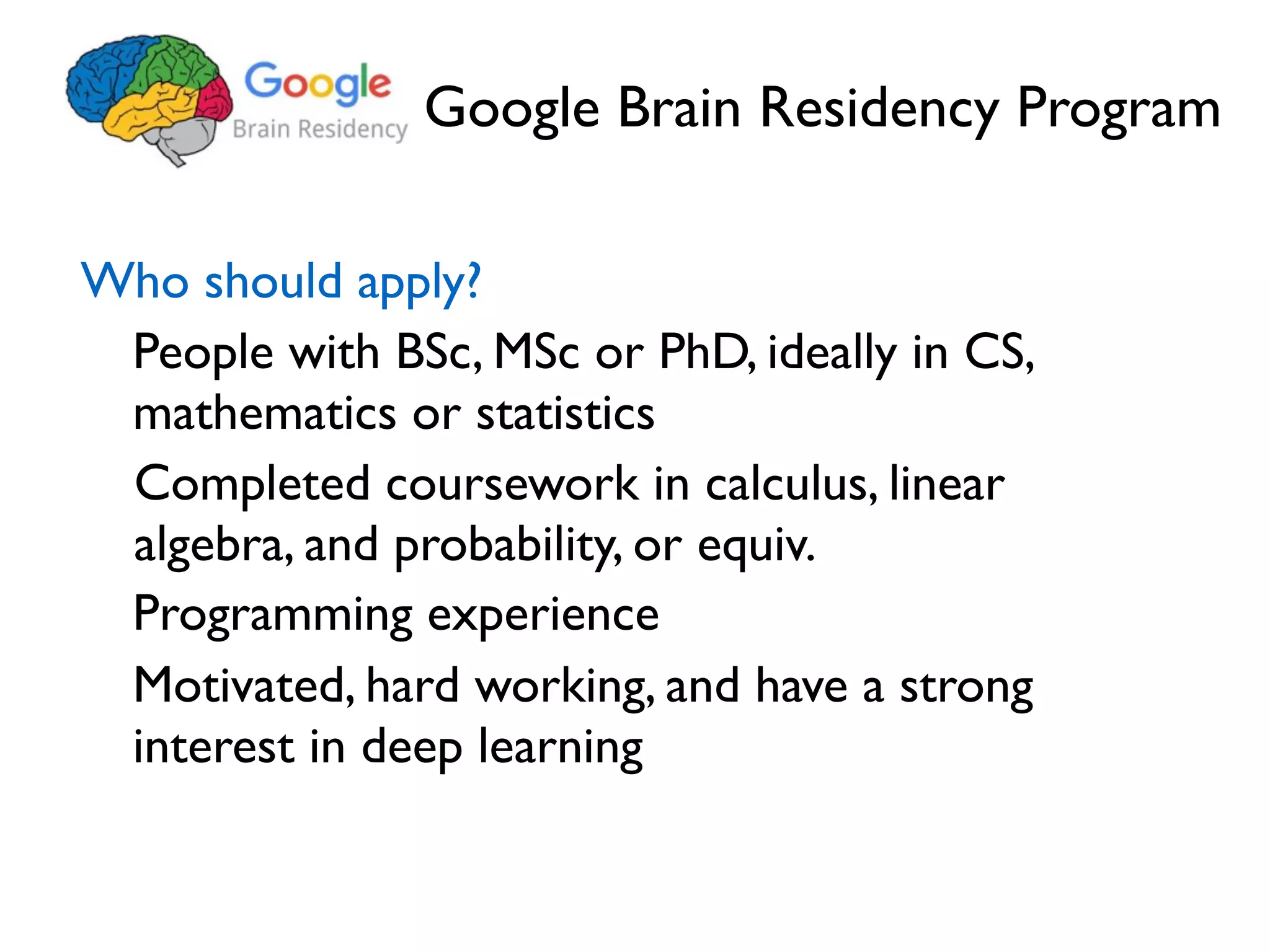 Google
Brain Residency

Google Brain Residency Program

Who should apply?

People with BSc, MSc or PhD, ideally in CS, mathematics or statistics

Completed coursework in calculus, linear algebra, and probability, or equiv.

Programming experience

Motivated, hard working, and have a strong interest in deep learning